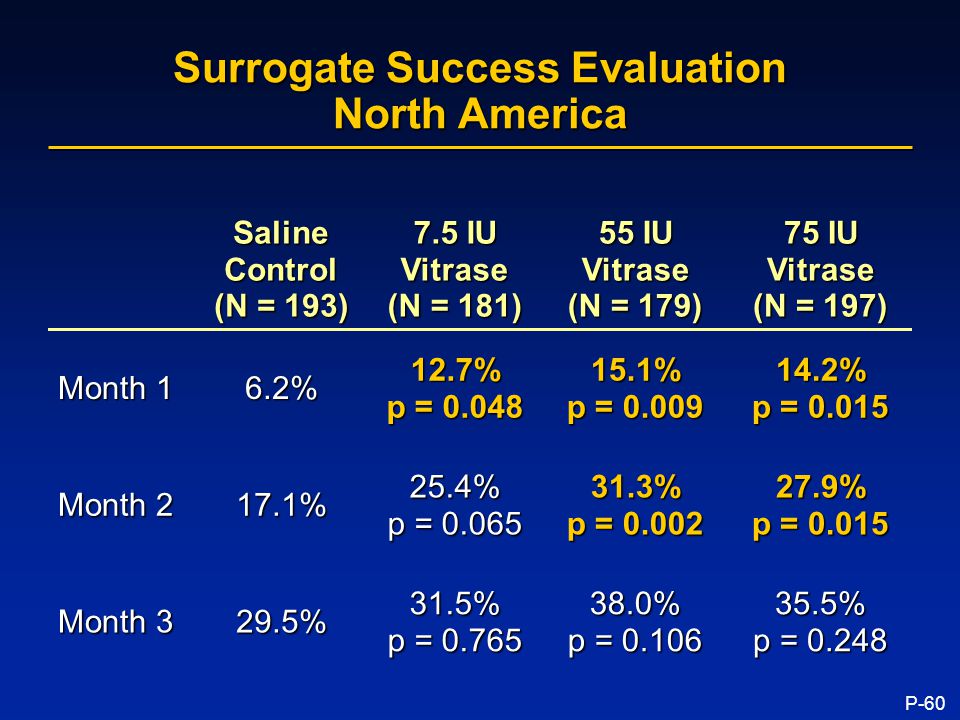 Surrogate Success Evaluation
North America

| | Saline Control (N = 193) | 7.5 IU Vitrase (N = 181) | 55 IU Vitrase (N = 179) | 75 IU Vitrase (N = 197) |
|---|---|---|---|---|
| Month 1 | 6.2% | 12.7% p = 0.048 | 15.1% p = 0.009 | 14.2% p = 0.015 |
| Month 2 | 17.1% | 25.4% p = 0.065 | 31.3% p = 0.002 | 27.9% p = 0.015 |
| Month 3 | 29.5% | 31.5% p = 0.765 | 38.0% p = 0.106 | 35.5% p = 0.248 |

P-60